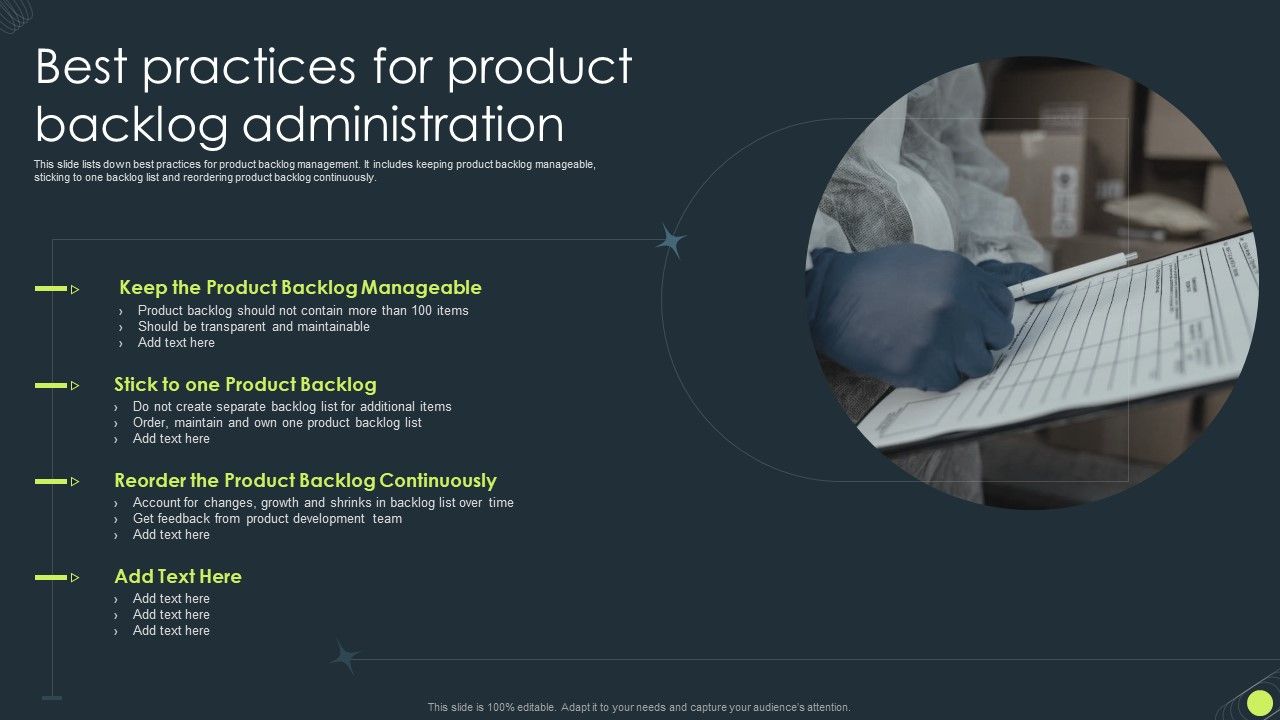 Best practices for product backlog administration

This slide lists down best practices for product backlog management. It includes keeping product backlog manageable, sticking to one backlog list and reordering product backlog continuously.

Keep the Product Backlog Manageable
› Product backlog should not contain more than 100 items
› Should be transparent and maintainable
› Add text here

Stick to one Product Backlog
› Do not create separate backlog list for additional items
› Order, maintain and own one product backlog list
› Add text here

Reorder the Product Backlog Continuously
› Account for changes, growth and shrinks in backlog list over time
› Get feedback from product development team
› Add text here

Add Text Here
› Add text here
› Add text here
› Add text here

This slide is 100% editable. Adapt it to your needs and capture your audience's attention.